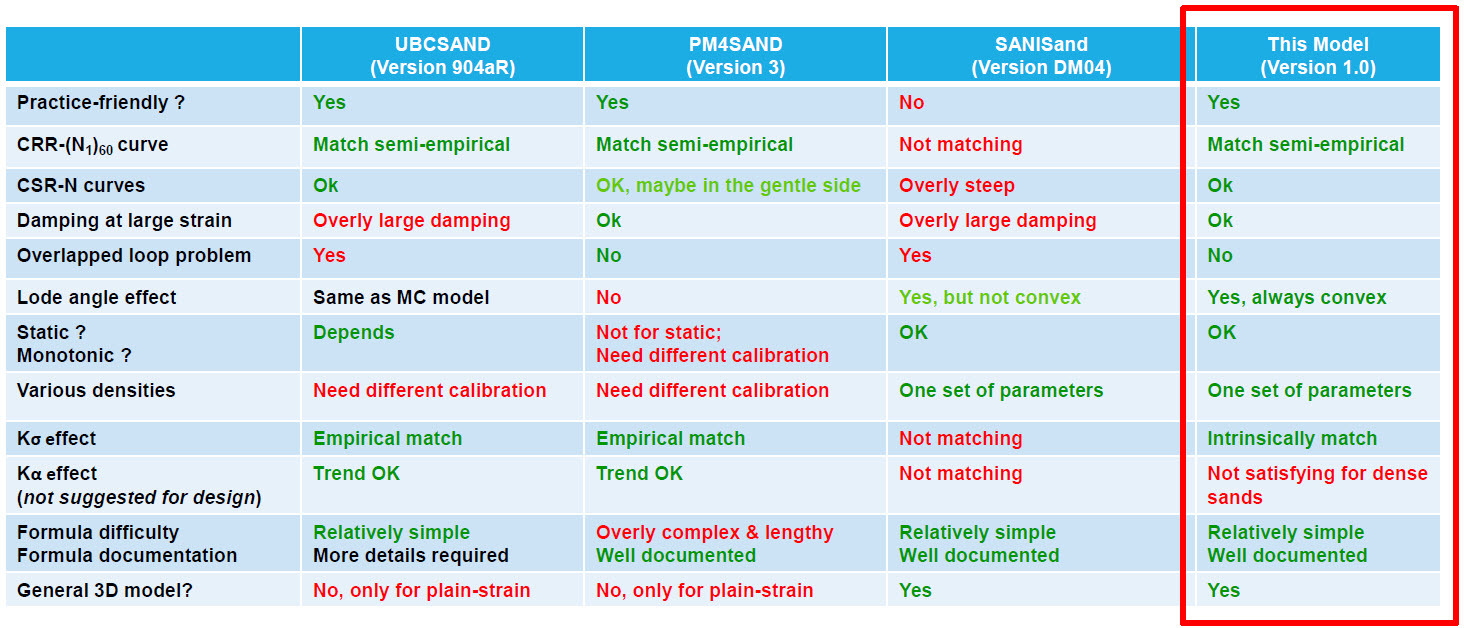 | | UBCSAND (Version 904aR) | PM4SAND (Version 3) | SANISand (Version DM04) | This Model (Version 1.0) |
|---|---|---|---|---|
| Practice-friendly ? | Yes | Yes | No | Yes |
| CRR-$(N_1)_{60}$ curve | Match semi-empirical | Match semi-empirical | Not matching | Match semi-empirical |
| CSR-N curves | Ok | OK, maybe in the gentle side | Overly steep | Ok |
| Damping at large strain | Overly large damping | Ok | Overly large damping | Ok |
| Overlapped loop problem | Yes | No | Yes | No |
| Lode angle effect | Same as MC model | No | Yes, but not convex | Yes, always convex |
| Static ? Monotonic ? | Depends | Not for static; Need different calibration | OK | OK |
| Various densities | Need different calibration | Need different calibration | One set of parameters | One set of parameters |
| Kσ effect | Empirical match | Empirical match | Not matching | Intrinsically match |
| Kα effect (not suggested for design) | Trend OK | Trend OK | Not matching | Not satisfying for dense sands |
| Formula difficulty Formula documentation | Relatively simple More details required | Overly complex & lengthy Well documented | Relatively simple Well documented | Relatively simple Well documented |
| General 3D model? | No, only for plain-strain | No, only for plain-strain | Yes | Yes |